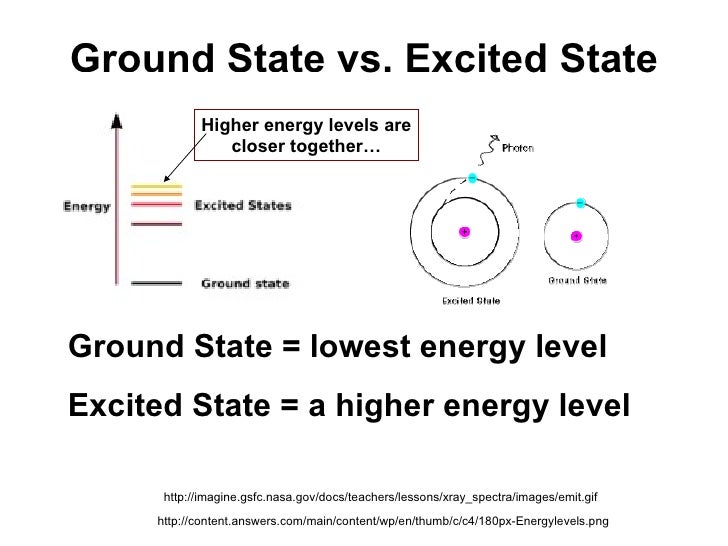 Ground State vs. Excited State

Higher energy levels are closer together…

Energy

Excited States

Ground state

Photon

+

+

Excited State

Ground State

Ground State = lowest energy level

Excited State = a higher energy level

http://imagine.gsfc.nasa.gov/docs/teachers/lessons/xray_spectra/images/emit.gif

http://content.answers.com/main/content/wp/en/thumb/c/c4/180px-Energylevels.png